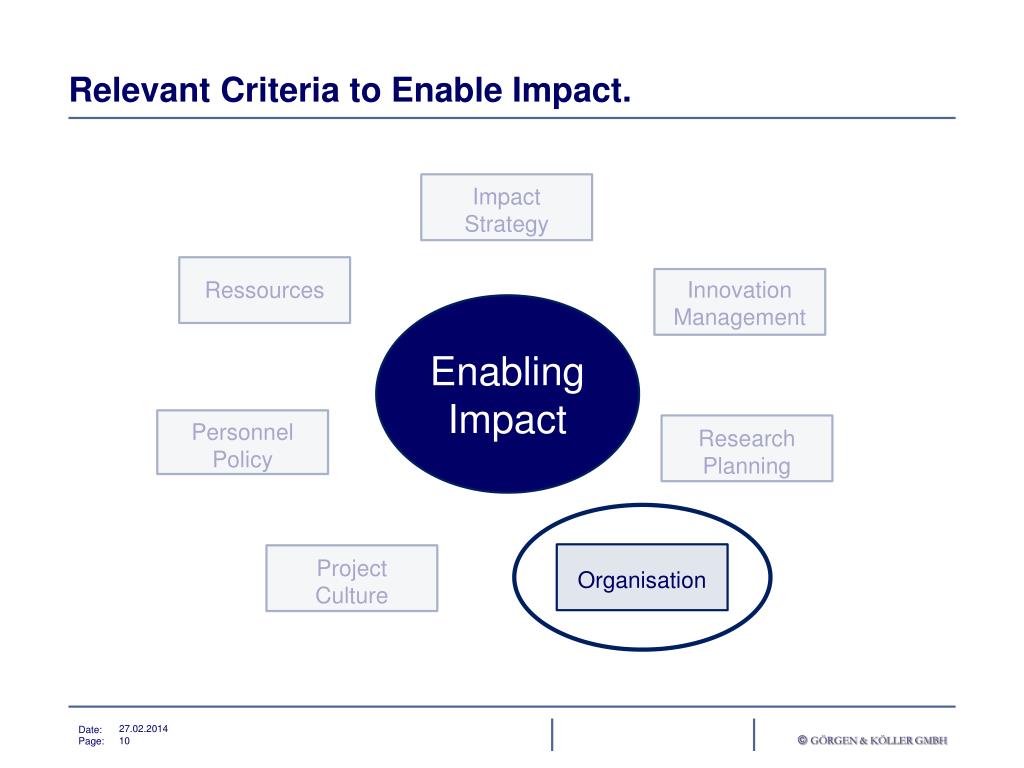 Relevant Criteria to Enable Impact.

Impact Strategy

Ressources

Innovation Management

Enabling Impact

Personnel Policy

Research Planning

Project Culture

Organisation

Date: 27.02.2014
Page: 10

© GÖRGEN & KÖLLER GMBH